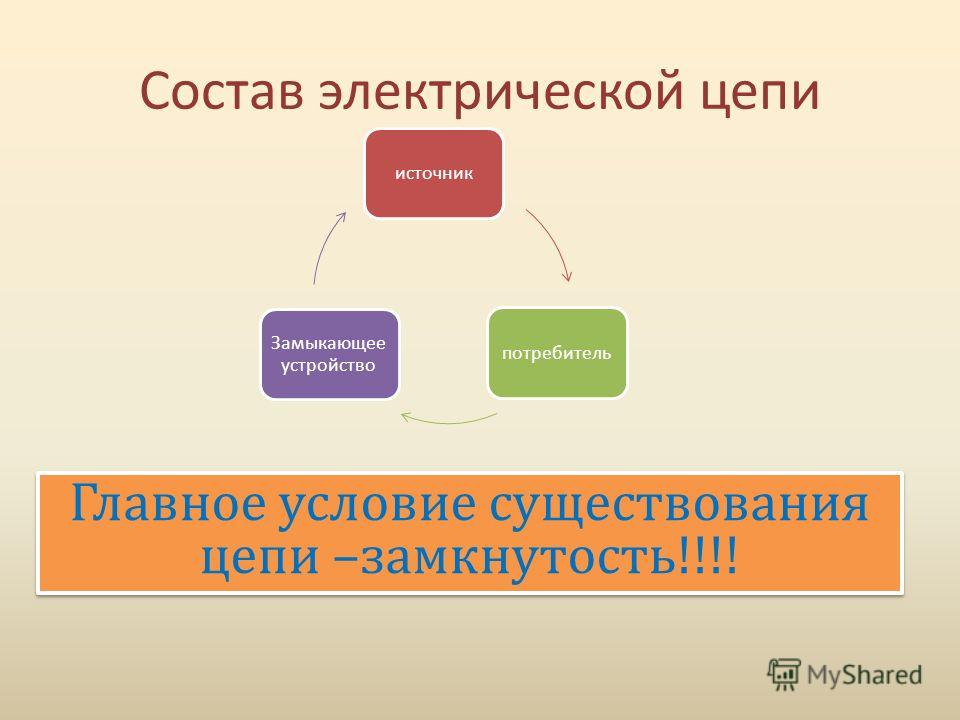 Состав электрической цепи

источник

потребитель

Замыкающее устройство

Главное условие существования цепи –замкнутость!!!!

MyShared